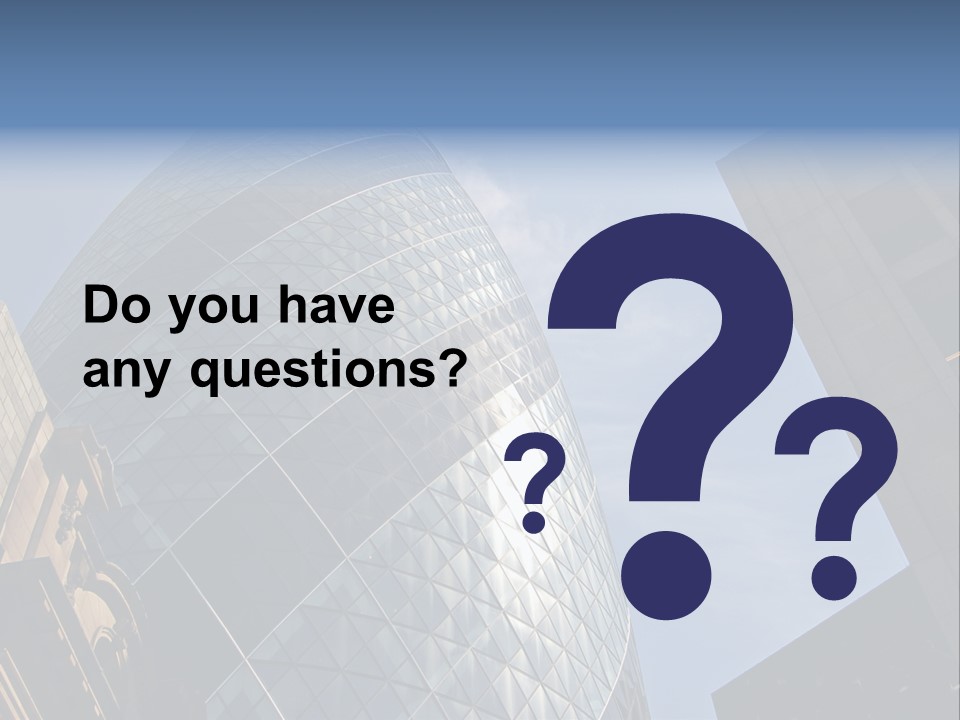 Do you have any questions?

?
?
?